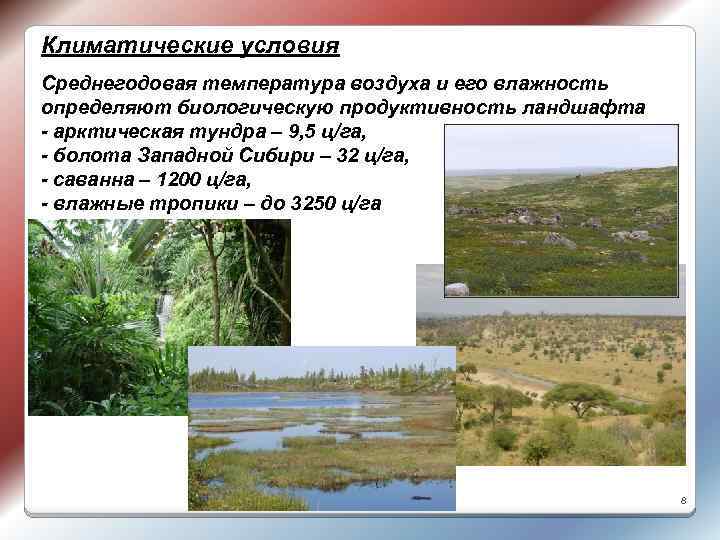 Климатические условия

Среднегодовая температура воздуха и его влажность определяют биологическую продуктивность ландшафта
- арктическая тундра – 9,5 ц/га,
- болота Западной Сибири – 32 ц/га,
- саванна – 1200 ц/га,
- влажные тропики – до 3250 ц/га

8